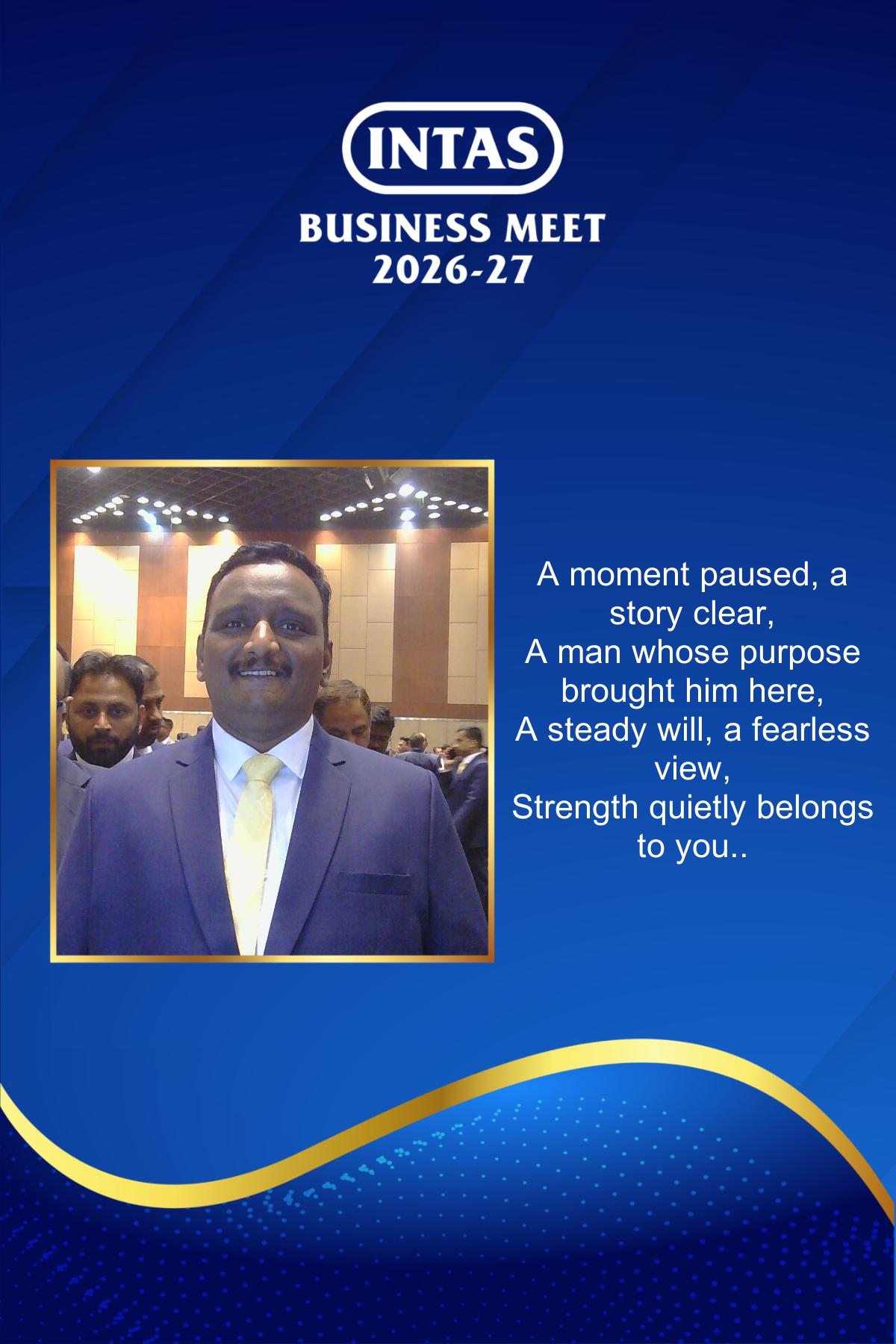 INTAS

BUSINESS MEET
2026-27

A moment paused, a story clear,
A man whose purpose brought him here,
A steady will, a fearless view,
Strength quietly belongs to you..